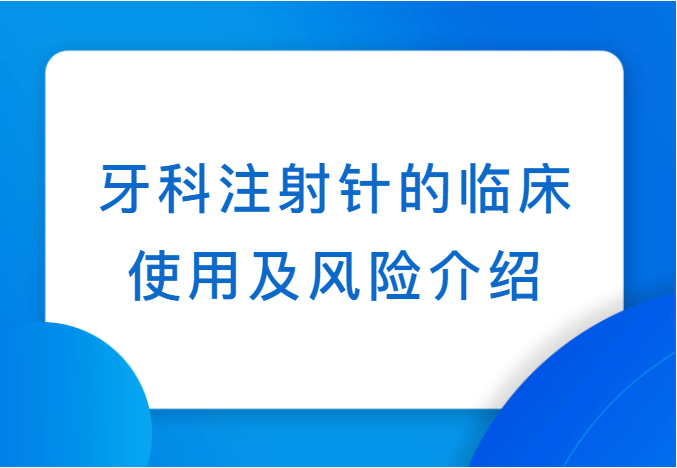 牙科注射针的临床使用及风险介绍